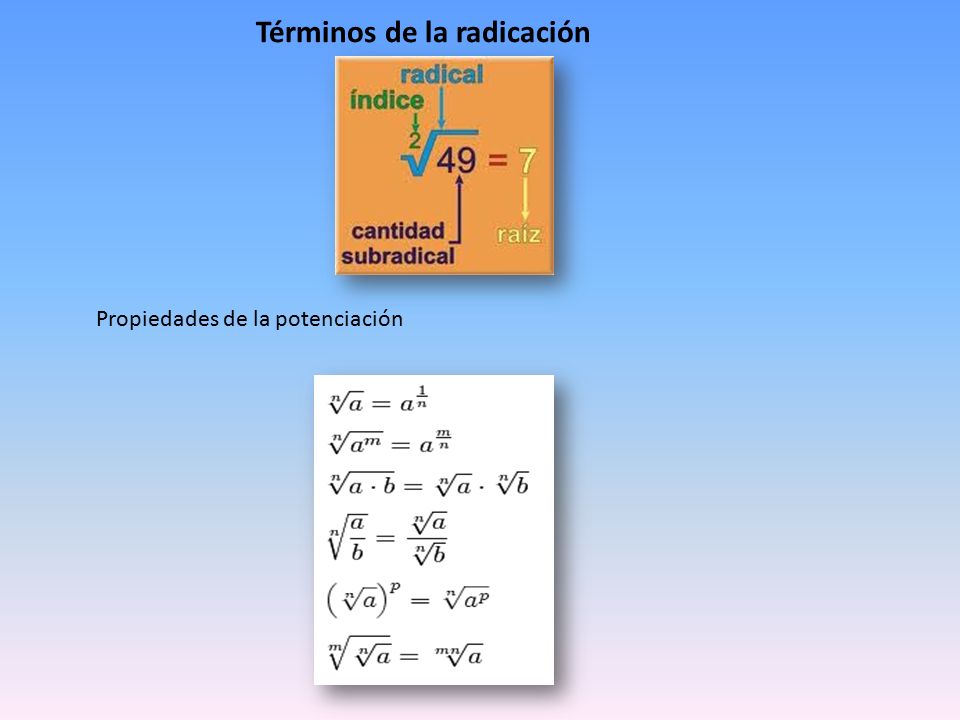 Términos de la radicación

radical
índice
$\sqrt[2]{49} = 7$
cantidad subradical
raíz

Propiedades de la potenciación

$\sqrt[n]{a} = a^{\frac{1}{n}}$
$\sqrt[n]{a^m} = a^{\frac{m}{n}}$
$\sqrt[n]{a \cdot b} = \sqrt[n]{a} \cdot \sqrt[n]{b}$
$\sqrt[n]{\frac{a}{b}} = \frac{\sqrt[n]{a}}{\sqrt[n]{b}}$
$\left(\sqrt[n]{a}\right)^p = \sqrt[n]{a^p}$
$\sqrt[m]{\sqrt[n]{a}} = \sqrt[mn]{a}$